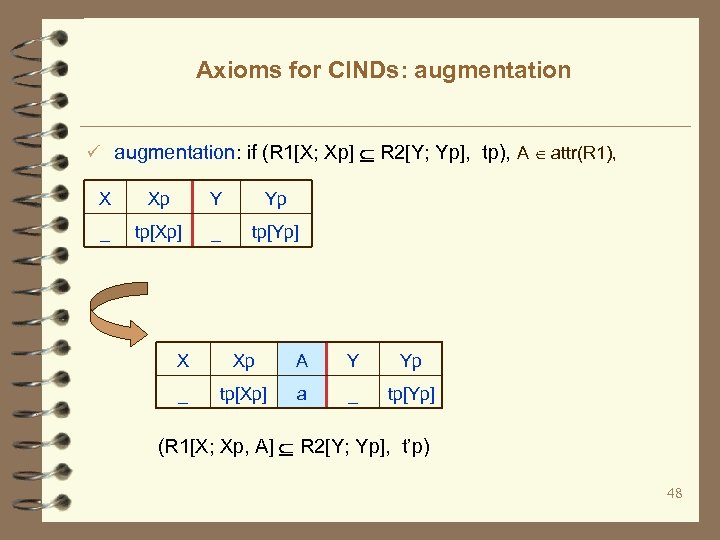 Axioms for CINDs: augmentation

✓ augmentation: if (R1[X; Xp] $\subseteq$ R2[Y; Yp], tp), A $\in$ attr(R1),

| X | Xp | Y | Yp |
|---|---|---|---|
| _ | tp[Xp] | _ | tp[Yp] |

| X | Xp | A | Y | Yp |
|---|---|---|---|---|
| _ | tp[Xp] | a | _ | tp[Yp] |

(R1[X; Xp, A] $\subseteq$ R2[Y; Yp], t'p)

48